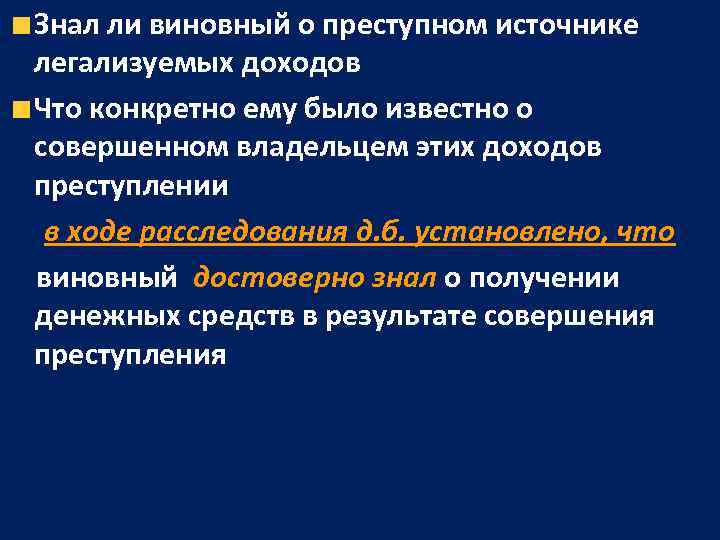 Знал ли виновный о преступном источнике легализуемых доходов

Что конкретно ему было известно о совершенном владельцем этих доходов преступлении

в ходе расследования д.б. установлено, что

виновный достоверно знал о получении денежных средств в результате совершения преступления